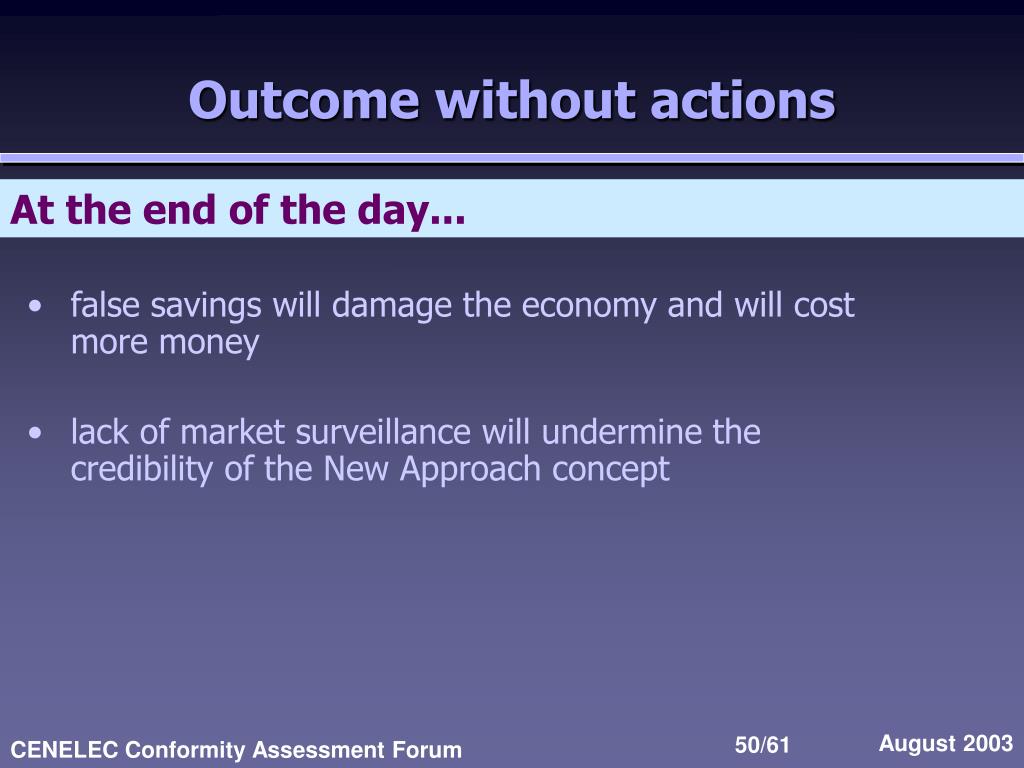 Outcome without actions

At the end of the day...

• false savings will damage the economy and will cost more money

• lack of market surveillance will undermine the credibility of the New Approach concept

CENELEC Conformity Assessment Forum

50/61

August 2003